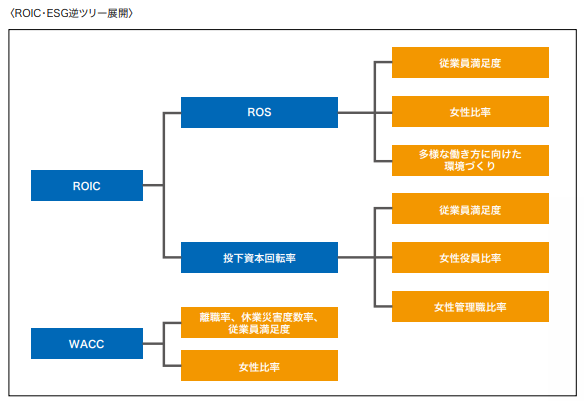 〈ROIC・ESG逆ツリー展開〉

ROIC

ROS

従業員満足度

女性比率

多様な働き方に向けた環境づくり

投下資本回転率

従業員満足度

女性役員比率

女性管理職比率

WACC

離職率、休業災害度数率、従業員満足度

女性比率